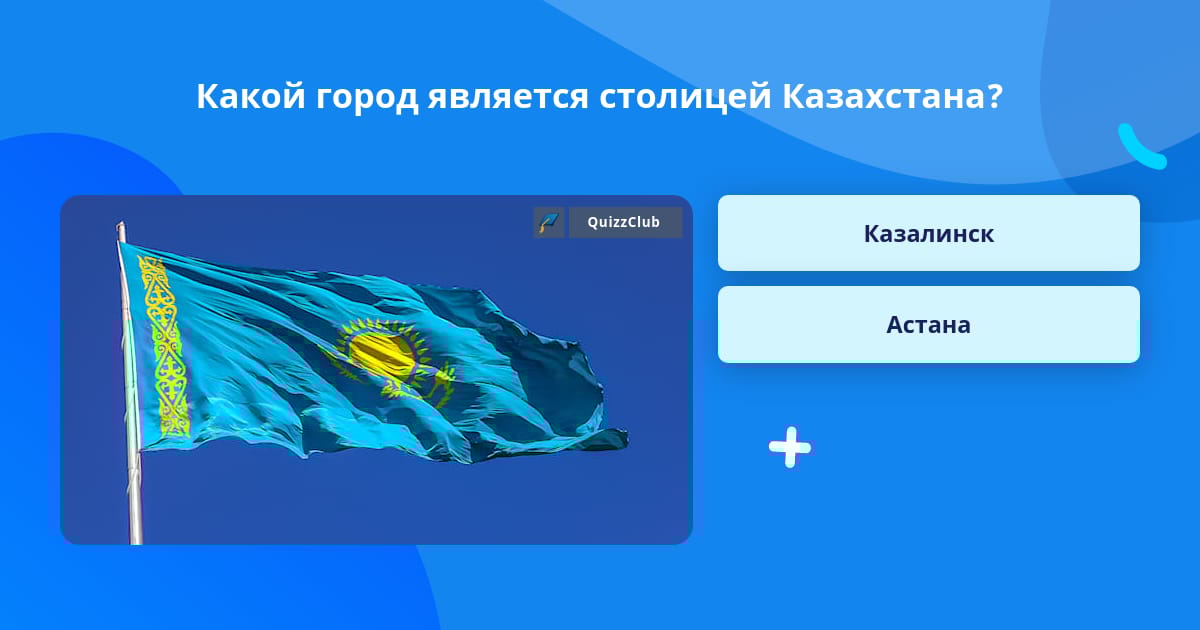 Какой город является столицей Казахстана?

QuizzClub

Казалинск

Астана